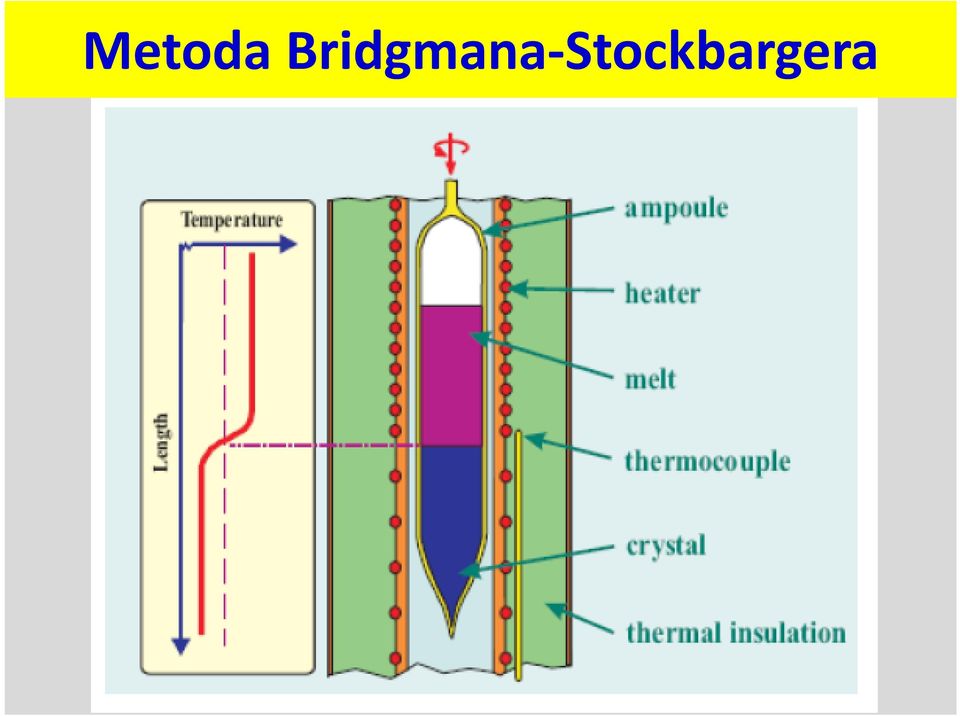 Metoda Bridgmana-Stockbargera

Temperature

Length

ampoule

heater

melt

thermocouple

crystal

thermal insulation